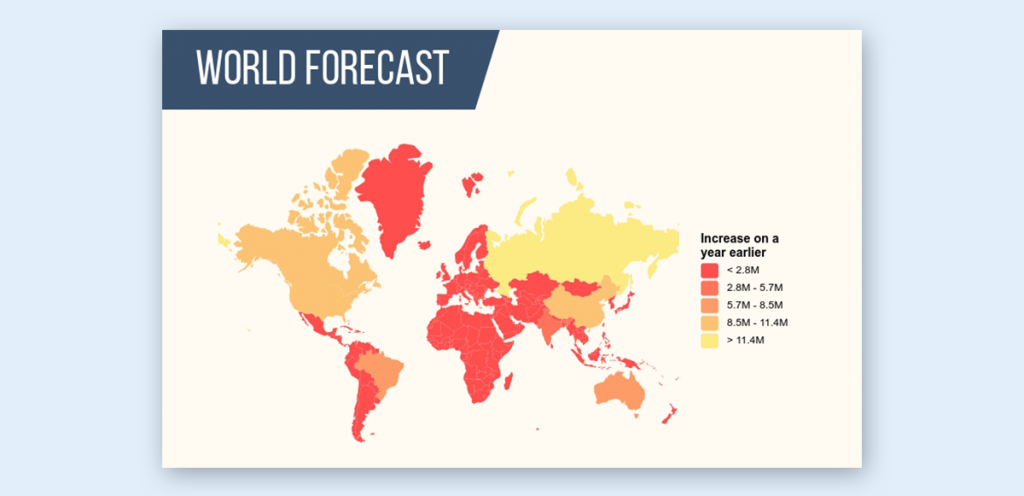 WORLD FORECAST

Increase on a year earlier
< 2.8M
2.8M - 5.7M
5.7M - 8.5M
8.5M - 11.4M
> 11.4M